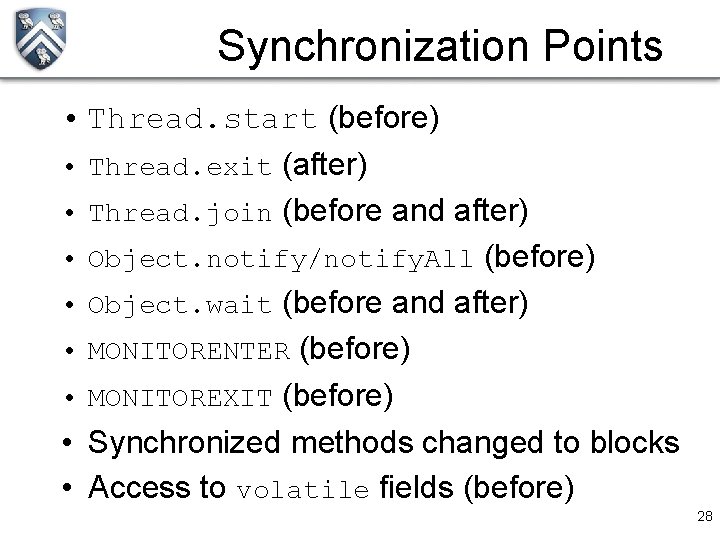 Synchronization Points

• Thread.start (before)
• Thread.exit (after)
• Thread.join (before and after)
• Object.notify/notifyAll (before)
• Object.wait (before and after)
• MONITORENTER (before)
• MONITOREXIT (before)
• Synchronized methods changed to blocks
• Access to volatile fields (before)

28